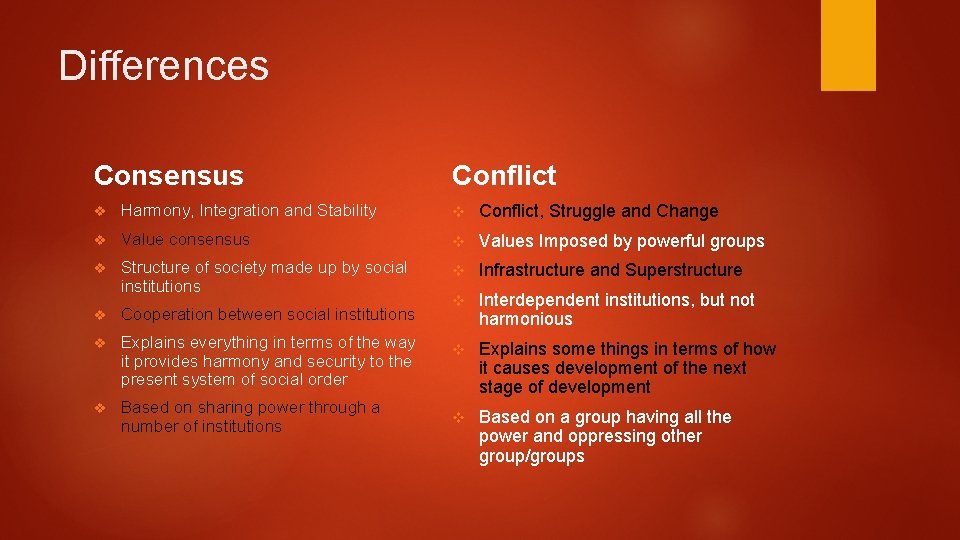 Differences

Consensus

❖ Harmony, Integration and Stability
❖ Value consensus
❖ Structure of society made up by social institutions
❖ Cooperation between social institutions
❖ Explains everything in terms of the way it provides harmony and security to the present system of social order
❖ Based on sharing power through a number of institutions

Conflict

❖ Conflict, Struggle and Change
❖ Values Imposed by powerful groups
❖ Infrastructure and Superstructure
❖ Interdependent institutions, but not harmonious
❖ Explains some things in terms of how it causes development of the next stage of development
❖ Based on a group having all the power and oppressing other group/groups